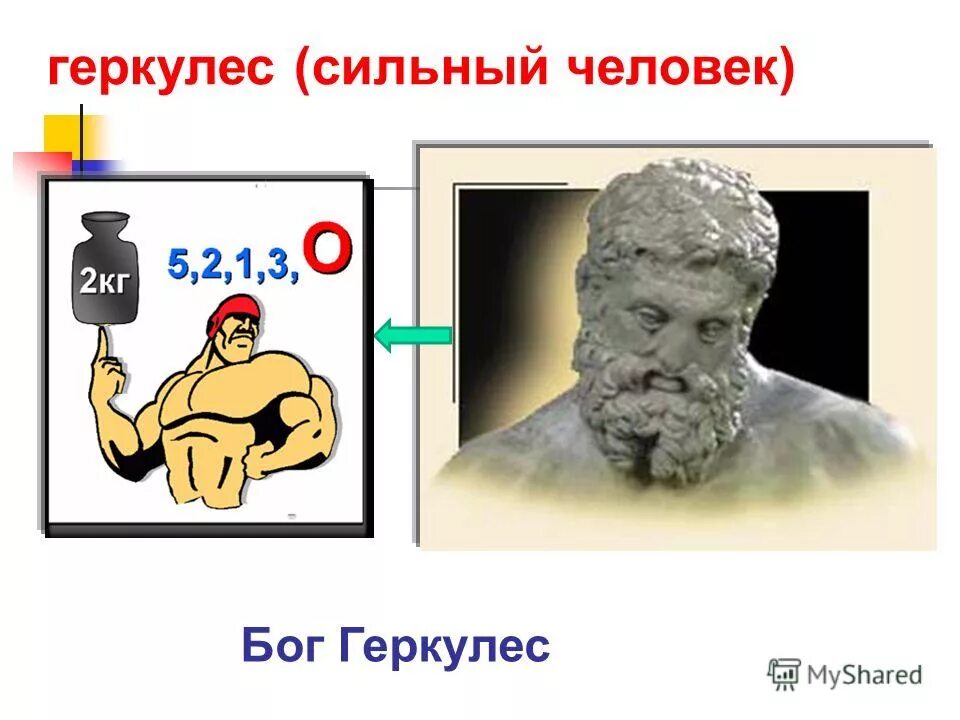 геркулес (сильный человек)

2кг

5,2,1,3, О

Бог Геркулес

MyShared